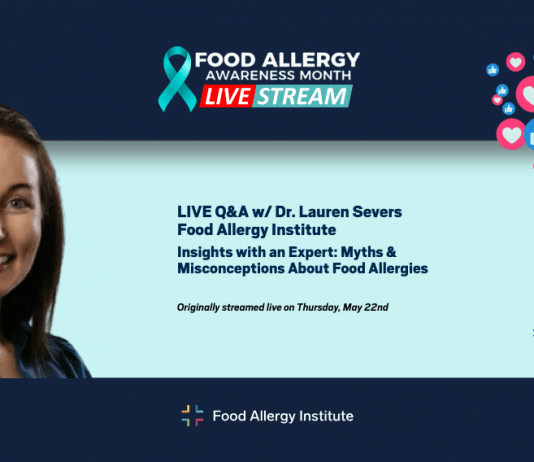 FOOD ALLERGY
AWARENESS MONTH
LIVE STREAM

LIVE Q&A w/ Dr. Lauren Severs
Food Allergy Institute

Insights with an Expert: Myths & Misconceptions About Food Allergies

Originally streamed live on Thursday, May 22nd

Food Allergy Institute